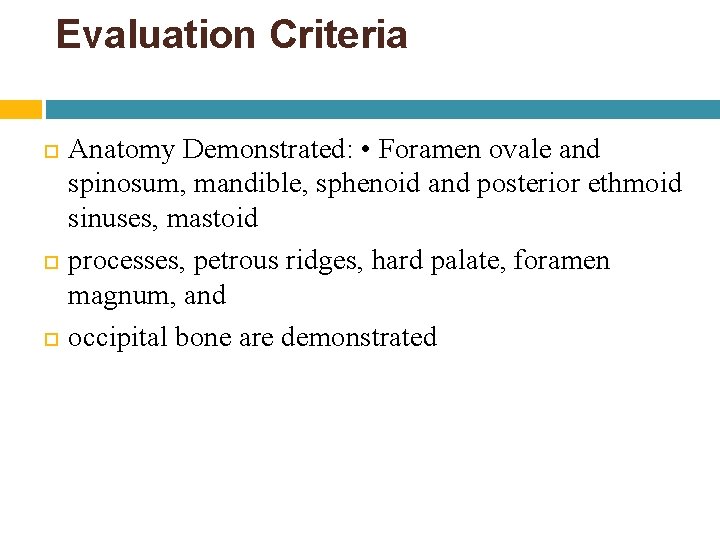 Evaluation Criteria

Anatomy Demonstrated: • Foramen ovale and spinosum, mandible, sphenoid and posterior ethmoid sinuses, mastoid

processes, petrous ridges, hard palate, foramen magnum, and

occipital bone are demonstrated